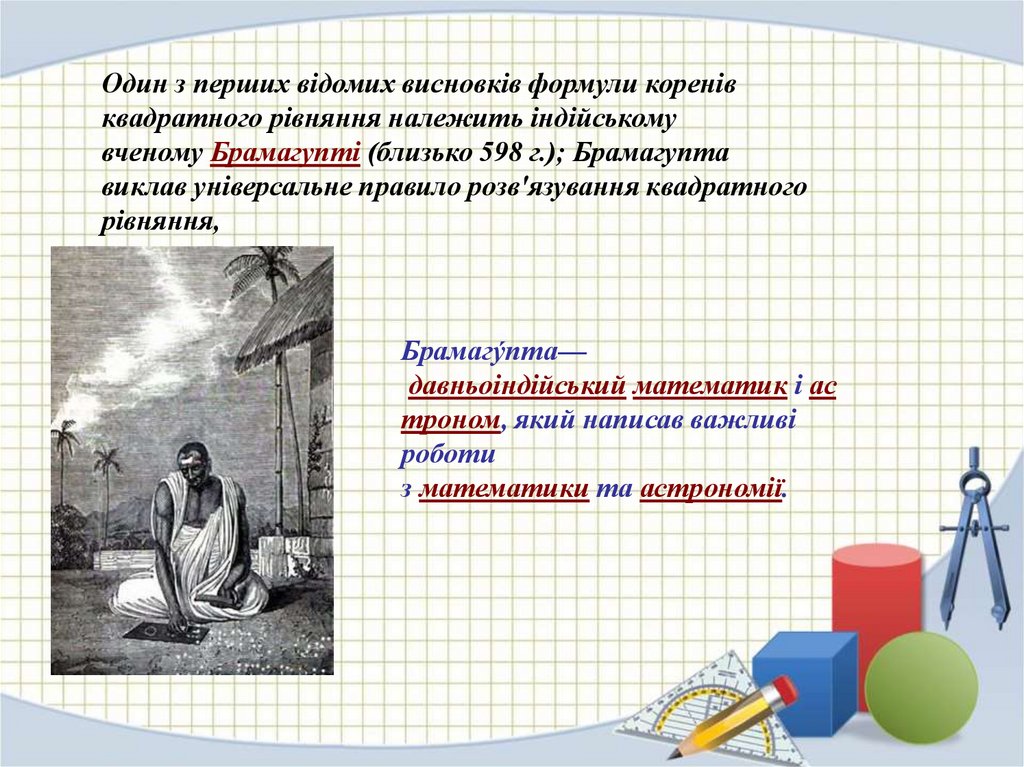 Один з перших відомих висновків формули коренів квадратного рівняння належить індійському вченому Брамагупті (близько 598 г.); Брамагупта виклав універсальне правило розв'язування квадратного рівняння,

Брамагу́пта— давньоіндійський математик і астроном, який написав важливі роботи з математики та астрономії.